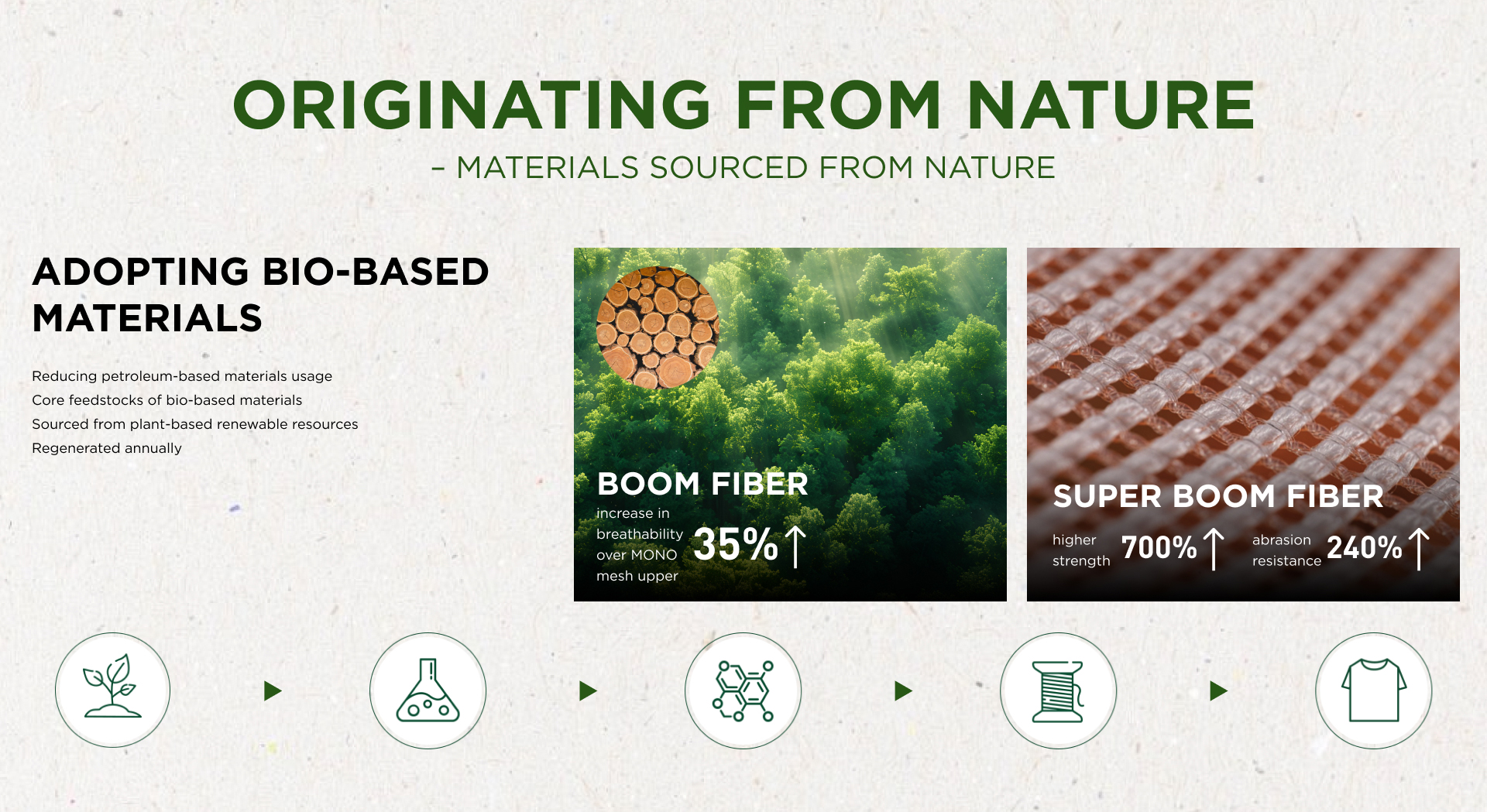 ORIGINATING FROM NATURE

– MATERIALS SOURCED FROM NATURE

ADOPTING BIO-BASED MATERIALS

Reducing petroleum-based materials usage
Core feedstocks of bio-based materials
Sourced from plant-based renewable resources
Regenerated annually

BOOM FIBER

increase in breathability over MONO mesh upper 35%↑

SUPER BOOM FIBER

higher strength 700%↑ abrasion resistance 240%↑